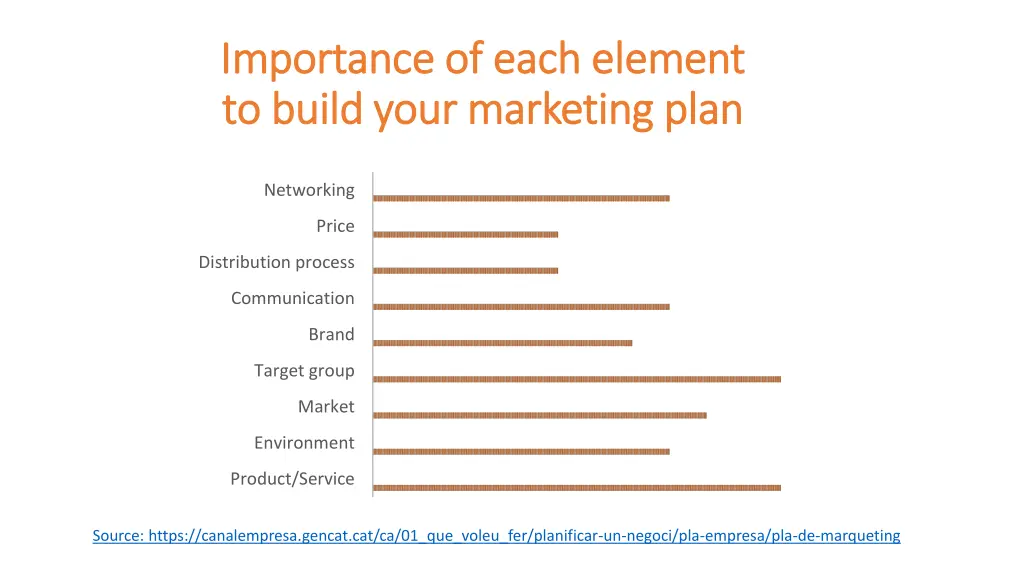 Importance of each element to build your marketing plan

Networking

Price

Distribution process

Communication

Brand

Target group

Market

Environment

Product/Service

Source: https://canalempresa.gencat.cat/ca/01_que_voleu_fer/planificar-un-negoci/pla-empresa/pla-de-marqueting